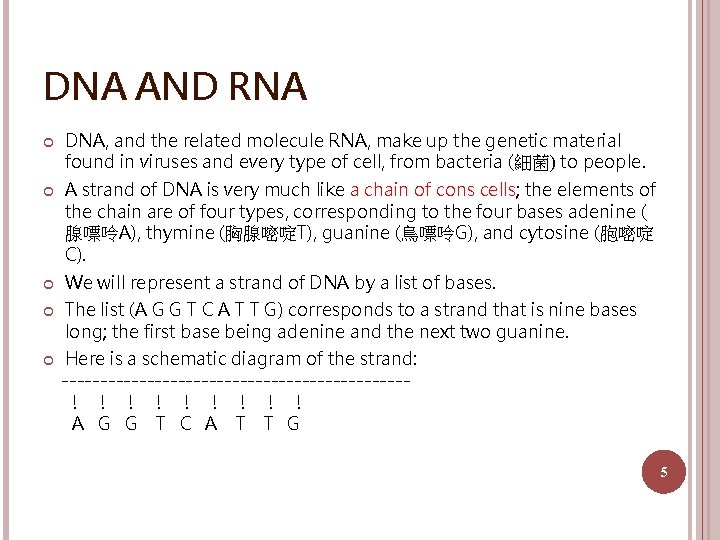 DNA AND RNA

DNA, and the related molecule RNA, make up the genetic material found in viruses and every type of cell, from bacteria (細菌) to people.

A strand of DNA is very much like a chain of cons cells; the elements of the chain are of four types, corresponding to the four bases adenine (腺嘌呤A), thymine (胸腺嘧啶T), guanine (鳥嘌呤G), and cytosine (胞嘧啶C).

We will represent a strand of DNA by a list of bases.

The list (A G G T C A T T G) corresponds to a strand that is nine bases long; the first base being adenine and the next two guanine.

Here is a schematic diagram of the strand:

---------------------------------------------

! ! ! ! ! ! ! ! !
A G G T C A T T G

5